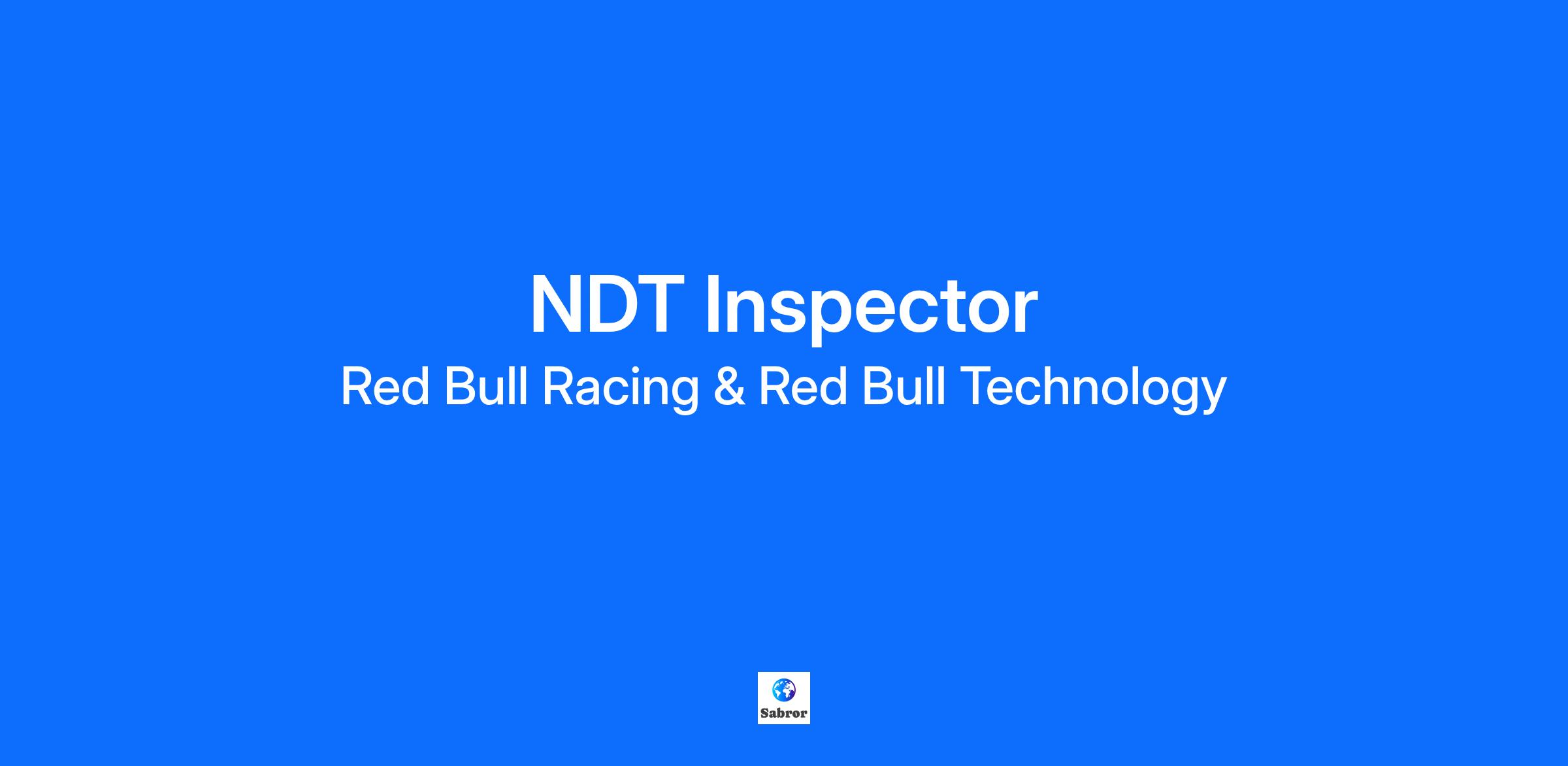 NDT Inspector

Red Bull Racing & Red Bull Technology

Sabror